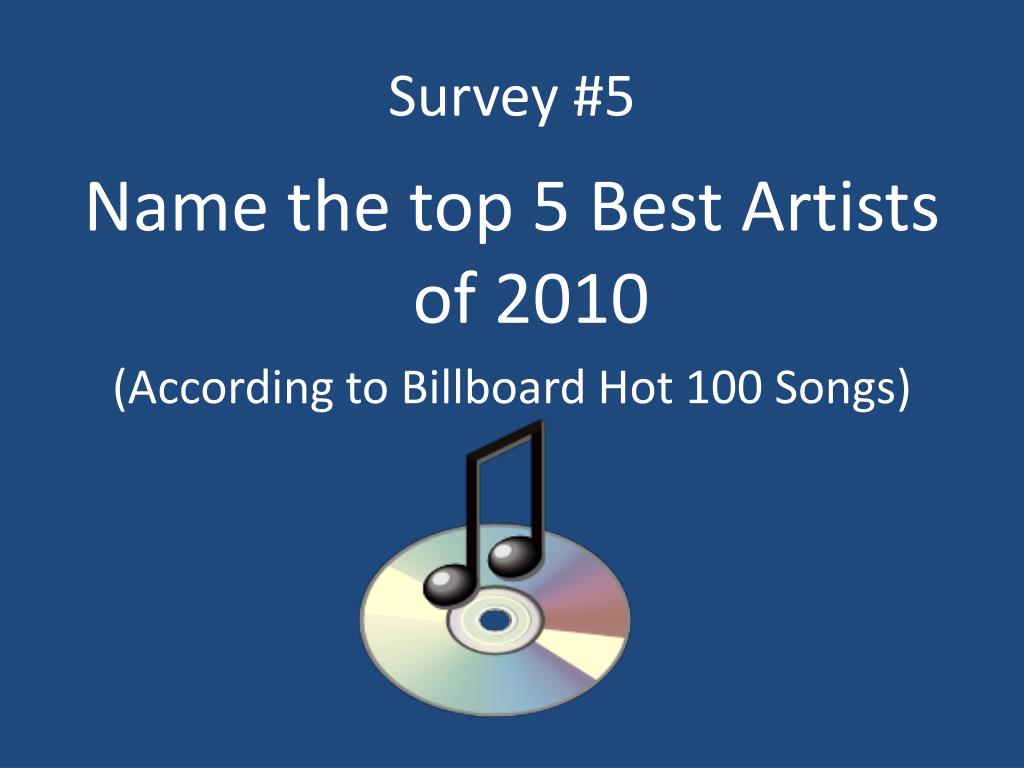 Survey #5

Name the top 5 Best Artists of 2010

(According to Billboard Hot 100 Songs)